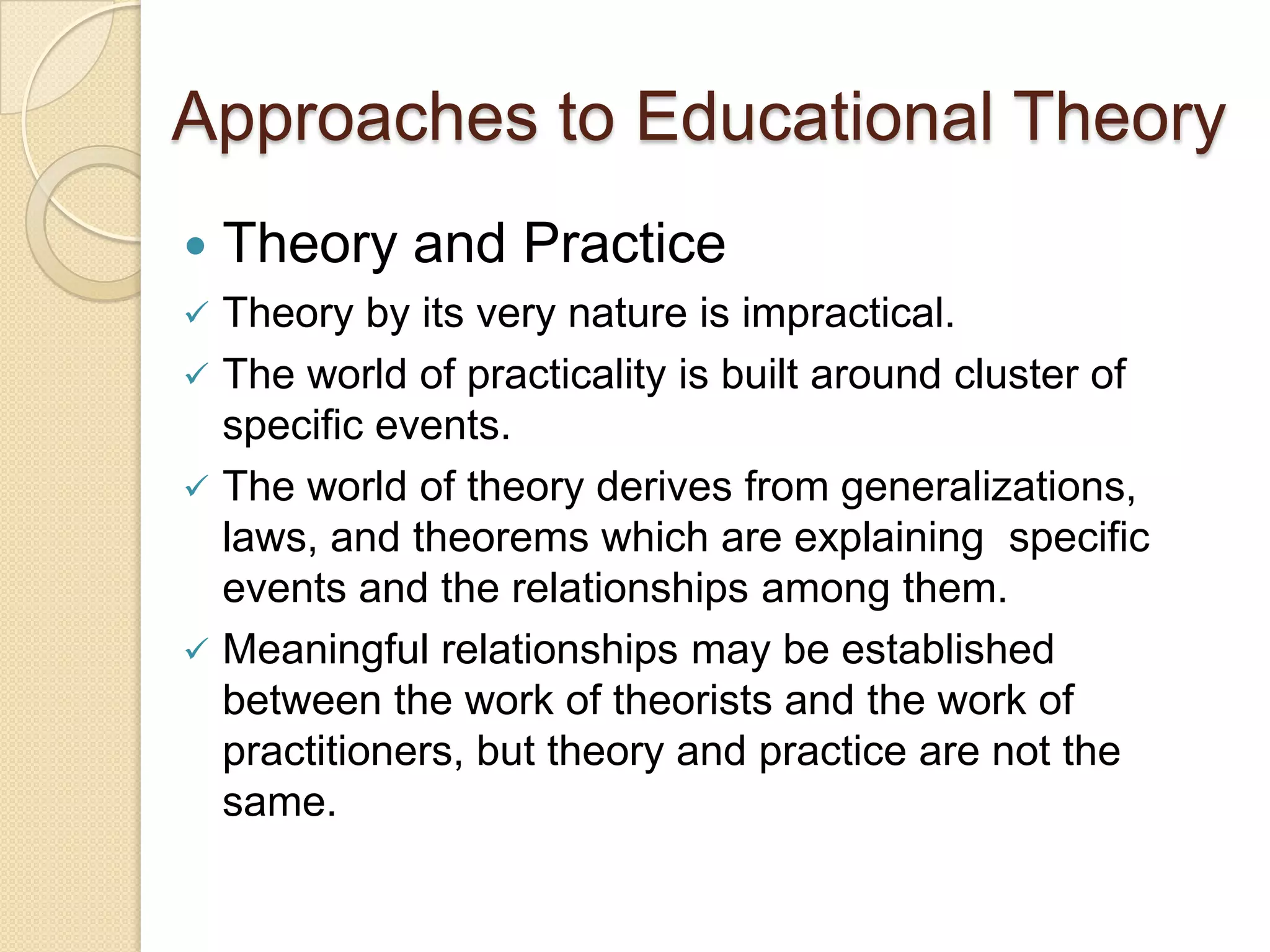 Approaches to Educational Theory

• Theory and Practice

✓ Theory by its very nature is impractical.

✓ The world of practicality is built around cluster of specific events.

✓ The world of theory derives from generalizations, laws, and theorems which are explaining  specific events and the relationships among them.

✓ Meaningful relationships may be established between the work of theorists and the work of practitioners, but theory and practice are not the same.